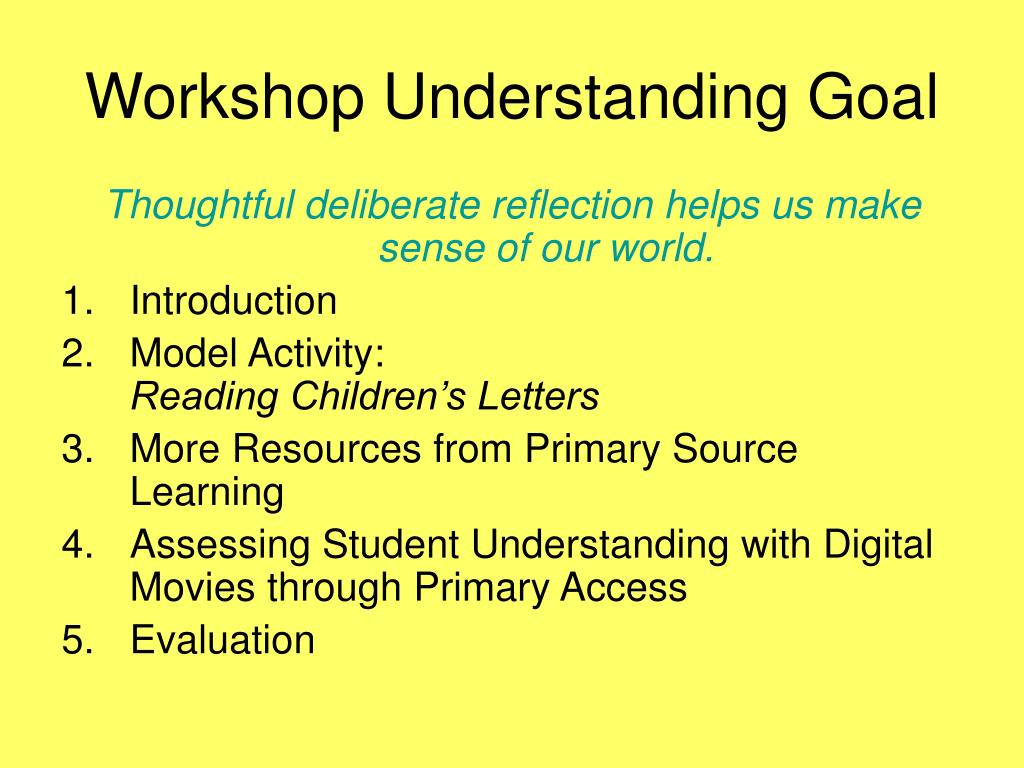 Workshop Understanding Goal

Thoughtful deliberate reflection helps us make sense of our world.

1. Introduction
2. Model Activity: Reading Children’s Letters
3. More Resources from Primary Source Learning
4. Assessing Student Understanding with Digital Movies through Primary Access
5. Evaluation